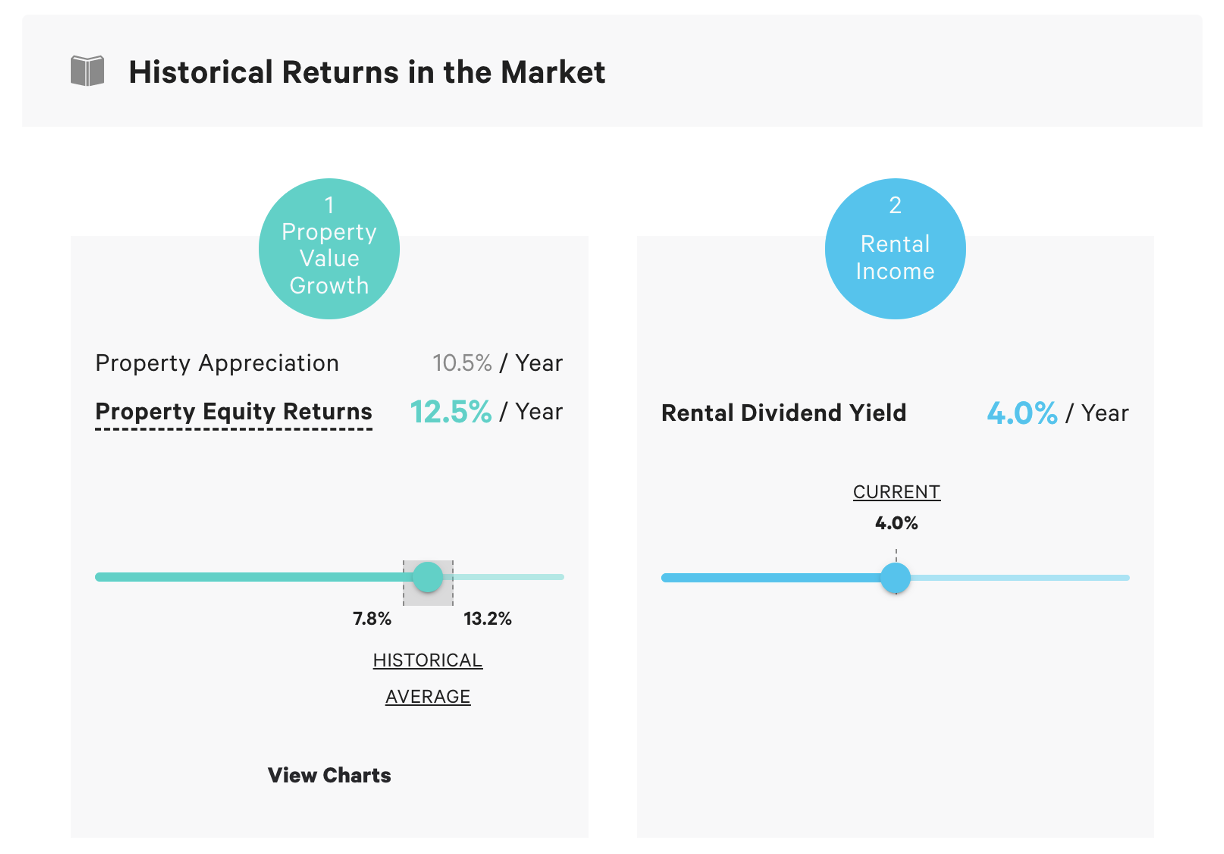 Historical Returns in the Market

1
Property Value Growth

Property Appreciation 10.5% / Year
Property Equity Returns 12.5% / Year

7.8% 13.2%

HISTORICAL AVERAGE

View Charts

2
Rental Income

Rental Dividend Yield 4.0% / Year

CURRENT
4.0%